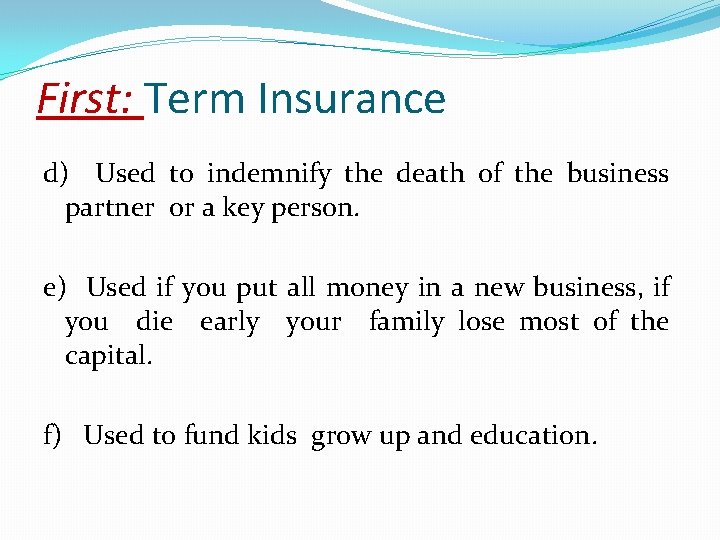 First: Term Insurance

d) Used to indemnify the death of the business partner or a key person.

e) Used if you put all money in a new business, if you die early your family lose most of the capital.

f) Used to fund kids grow up and education.